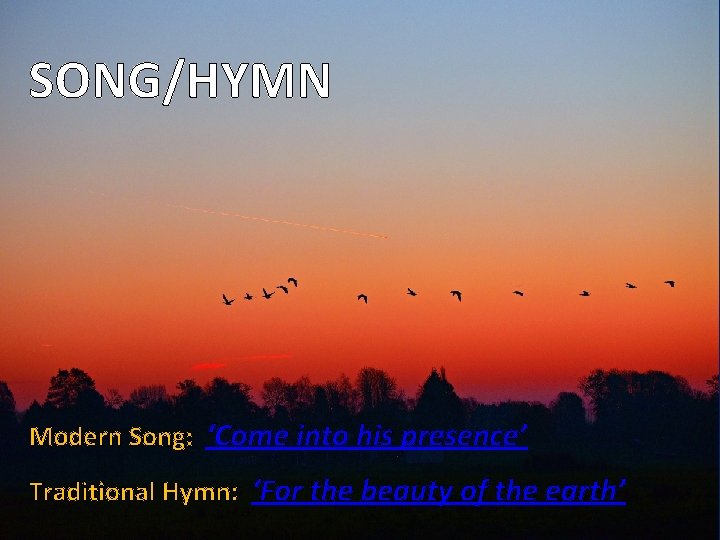 SONG/HYMN

Modern Song: ‘Come into his presence’

Traditional Hymn: ‘For the beauty of the earth’